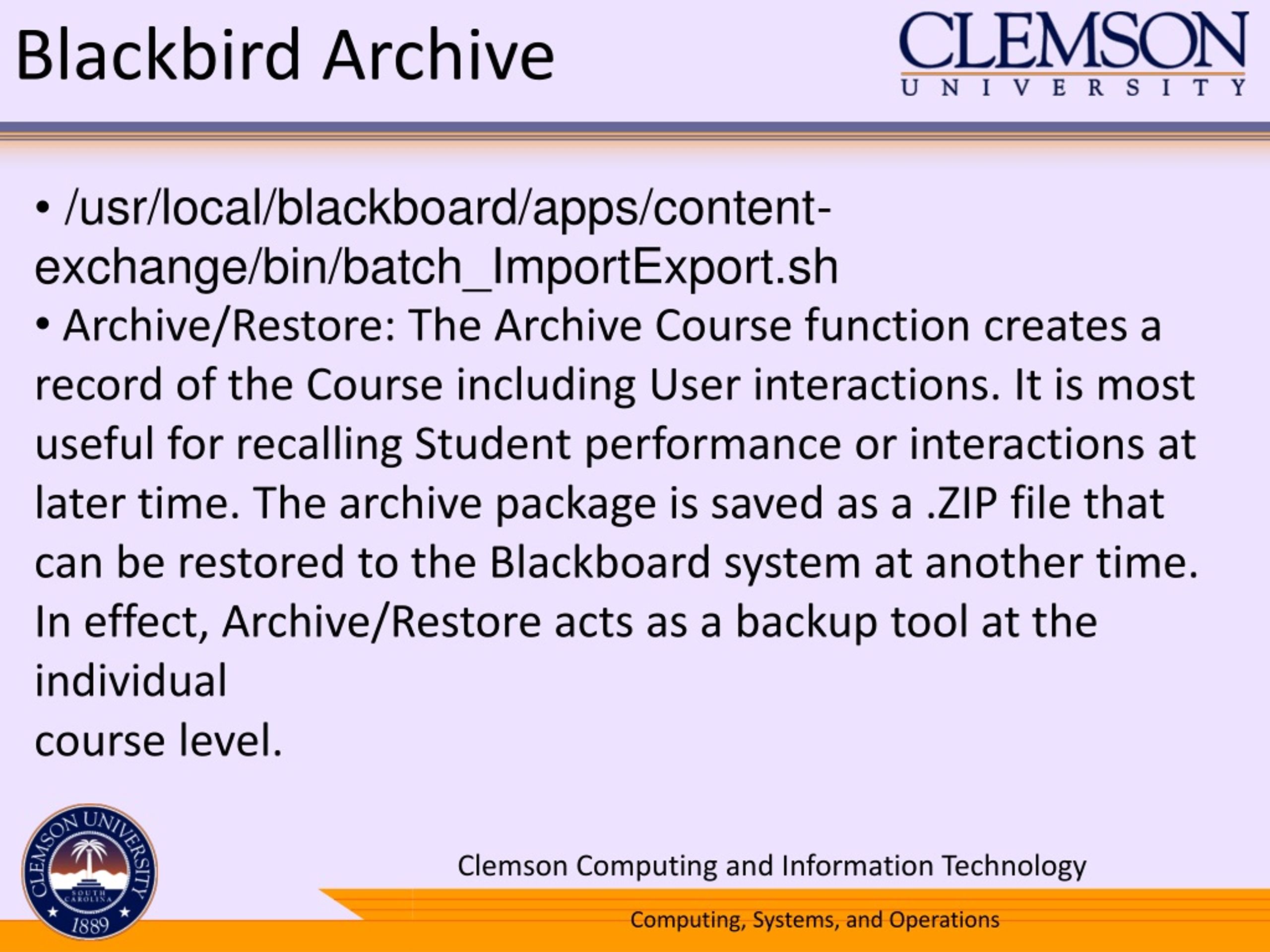 Blackbird Archive

CLEMSON
UNIVERSITY

• /usr/local/blackboard/apps/content-exchange/bin/batch_ImportExport.sh
• Archive/Restore: The Archive Course function creates a record of the Course including User interactions. It is most useful for recalling Student performance or interactions at later time. The archive package is saved as a .ZIP file that can be restored to the Blackboard system at another time. In effect, Archive/Restore acts as a backup tool at the individual
course level.

CLEMSON UNIVERSITY
SOUTH CAROLINA
1889

Clemson Computing and Information Technology

Computing, Systems, and Operations